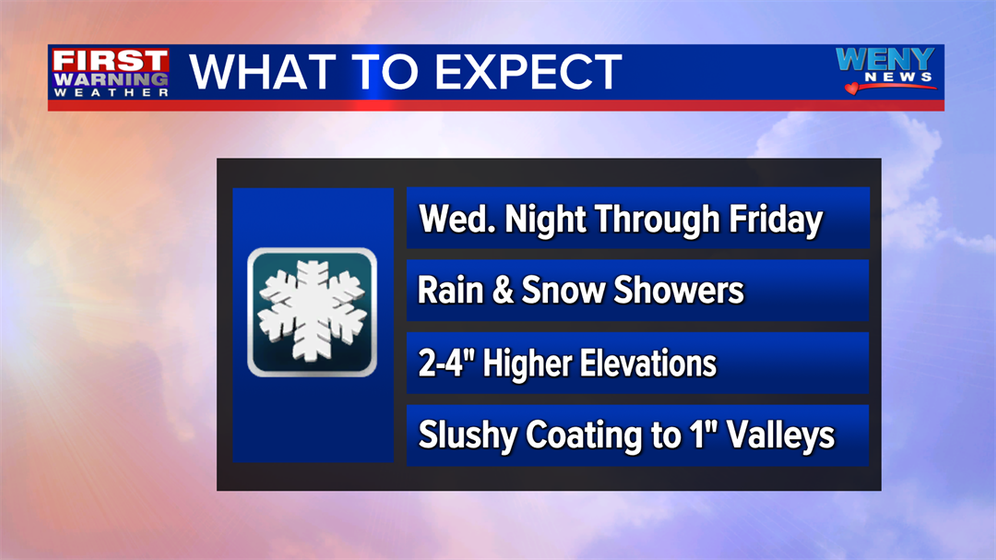 FIRST WARNING WEATHER WHAT TO EXPECT

WENY NEWS

Wed. Night Through Friday

Rain & Snow Showers

2-4" Higher Elevations

Slushy Coating to 1" Valleys